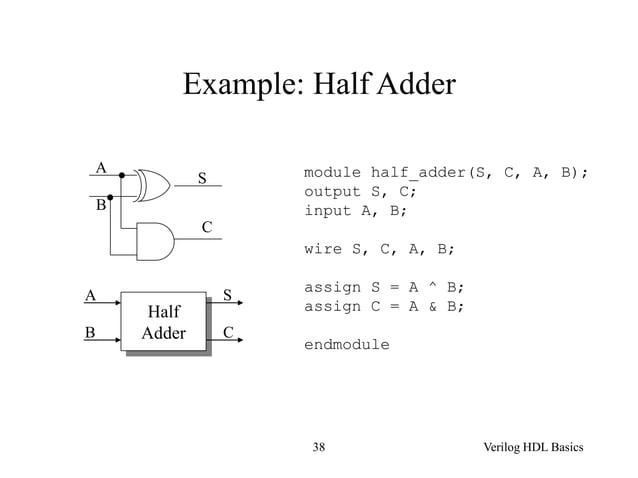 Example: Half Adder

A
B
S
C

A
B
Half Adder
S
C

module half_adder(S, C, A, B);
output S, C;
input A, B;

wire S, C, A, B;

assign S = A ^ B;
assign C = A & B;

endmodule

38

Verilog HDL Basics